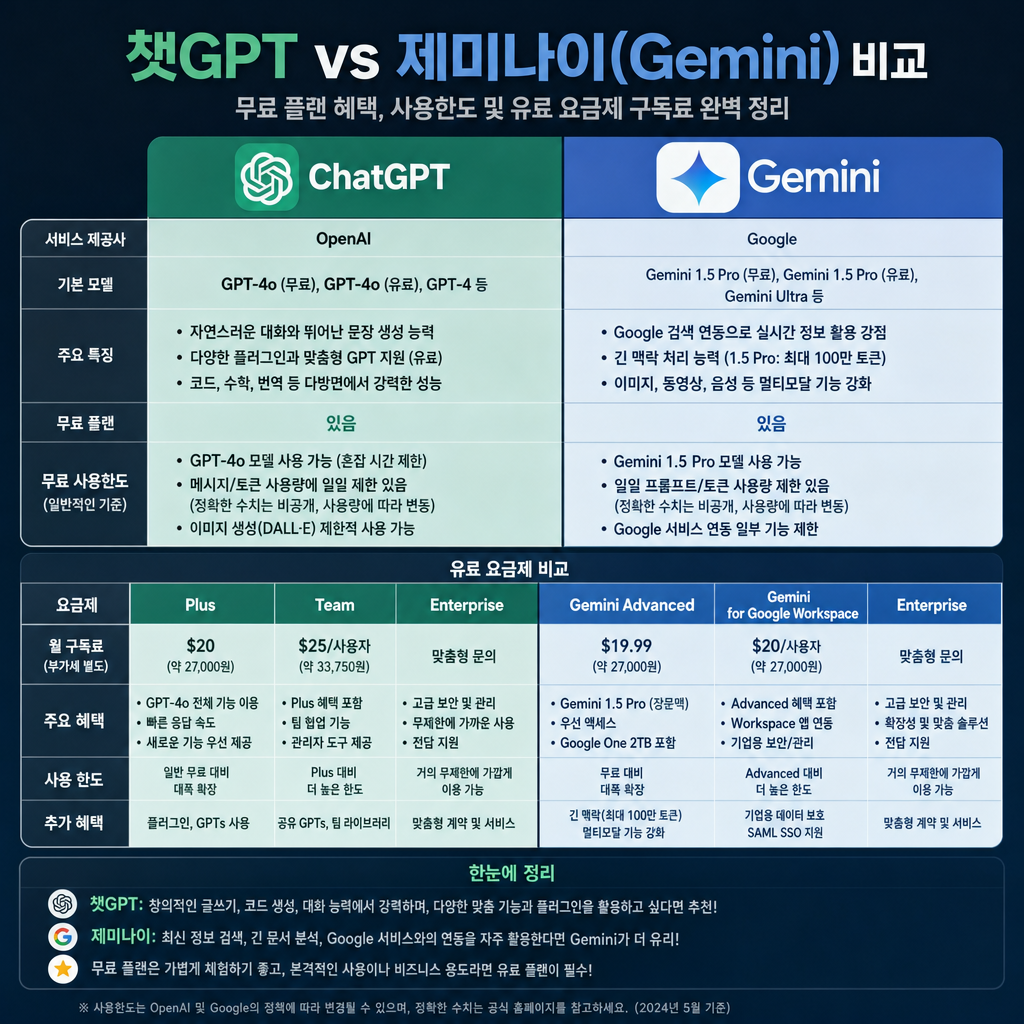 챗GPT vs 제미나이(Gemini) 비교

무료 플랜 혜택, 사용한도 및 유료 요금제 구독료 완벽 정리

| | ChatGPT | Gemini |
|---|---|---|
| 서비스 제공사 | OpenAI | Google |
| 기본 모델 | GPT-4o (무료), GPT-4o (유료), GPT-4 등 | Gemini 1.5 Pro (무료), Gemini 1.5 Pro (유료), Gemini Ultra 등 |
| 주요 특징 | • 자연스러운 대화와 뛰어난 문장 생성 능력 • 다양한 플러그인과 맞춤형 GPT 지원 (유료) • 코드, 수학, 번역 등 다방면에서 강력한 성능 | • Google 검색 연동으로 실시간 정보 활용 강점 • 긴 맥락 처리 능력 (1.5 Pro: 최대 100만 토큰) • 이미지, 동영상, 음성 등 멀티모달 기능 강화 |
| 무료 플랜 | 있음 | 있음 |
| 무료 사용한도 (일반적인 기준) | • GPT-4o 모델 사용 가능 (혼잡 시간 제한) • 메시지/토큰 사용량에 일일 제한 있음 (정확한 수치는 비공개, 사용량에 따라 변동) • 이미지 생성(DALL·E) 제한적 사용 가능 | • Gemini 1.5 Pro 모델 사용 가능 • 일일 프롬프트/토큰 사용량 제한 있음 (정확한 수치는 비공개, 사용량에 따라 변동) • Google 서비스 연동 일부 기능 제한 |

유료 요금제 비교

| 요금제 | Plus | Team | Enterprise | Gemini Advanced | Gemini for Google Workspace | Enterprise |
|---|---|---|---|---|---|---|
| 월 구독료 (부가세 별도) | $20 (약 27,000원) | $25/사용자 (약 33,750원) | 맞춤형 문의 | $19.99 (약 27,000원) | $20/사용자 (약 27,000원) | 맞춤형 문의 |
| 주요 혜택 | • GPT-4o 전체 기능 이용 • 빠른 응답 속도 • 새로운 기능 우선 제공 | • Plus 혜택 포함 • 팀 협업 기능 • 관리자 도구 제공 | • 고급 보안 및 관리 • 무제한에 가까운 사용 • 전담 지원 | • Gemini 1.5 Pro (장문맥) • 우선 액세스 • Google One 2TB 포함 | • Advanced 혜택 포함 • Workspace 앱 연동 • 기업용 보안/관리 | • 고급 보안 및 관리 • 확장성 및 맞춤 솔루션 • 전담 지원 |
| 사용 한도 | 일반 무료 대비 대폭 확장 | Plus 대비 더 높은 한도 | 거의 무제한에 가깝게 이용 가능 | 무료 대비 대폭 확장 | Advanced 대비 더 높은 한도 | 거의 무제한에 가깝게 이용 가능 |
| 추가 혜택 | 플러그인, GPTs 사용 | 공유 GPTs, 팀 라이브러리 | 맞춤형 계약 및 서비스 | 긴 맥락(최대 100만 토큰) 멀티모달 기능 강화 | 기업용 데이터 보호 SAML SSO 지원 | 맞춤형 계약 및 서비스 |

한눈에 정리

챗GPT: 창의적인 글쓰기, 코드 생성, 대화 능력에서 강력하며, 다양한 맞춤 기능과 플러그인을 활용하고 싶다면 추천!

제미나이: 최신 정보 검색, 긴 문서 분석, Google 서비스와의 연동을 자주 활용한다면 Gemini가 더 유리!

무료 플랜은 가볍게 체험하기 좋고, 본격적인 사용이나 비즈니스 용도라면 유료 플랜이 필수!

※ 사용한도는 OpenAI 및 Google의 정책에 따라 변경될 수 있으며, 정확한 수치는 공식 홈페이지를 참고하세요. (2024년 5월 기준)